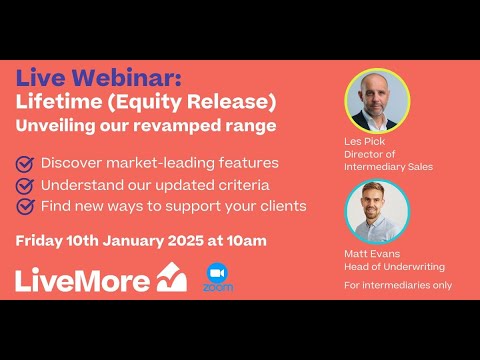 Live Webinar:
Lifetime (Equity Release)
Unveiling our revamped range

Discover market-leading features
Understand our updated criteria
Find new ways to support your clients

Friday 10th January 2025 at 10am

LiveMore

zoom

Les Pick
Director of
Intermediary Sales

Matt Evans
Head of Underwriting

For intermediaries only